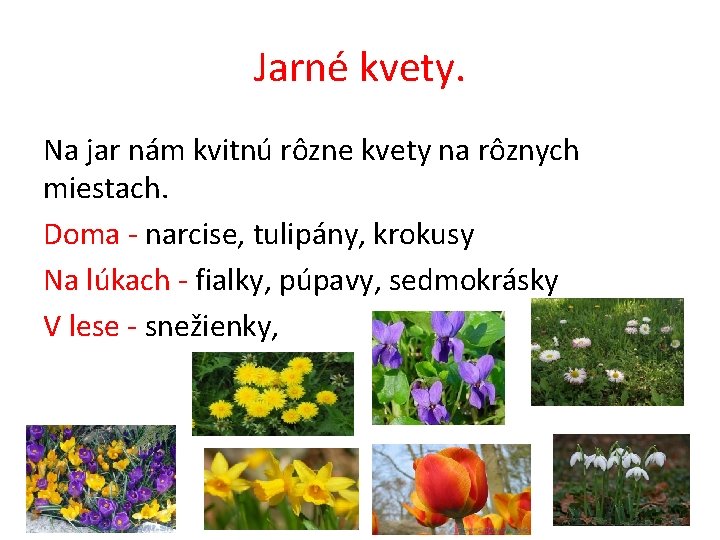 Jarné kvety.

Na jar nám kvitnú rôzne kvety na rôznych miestach.

Doma - narcise, tulipány, krokusy

Na lúkach - fialky, púpavy, sedmokrásky

V lese - snežienky,